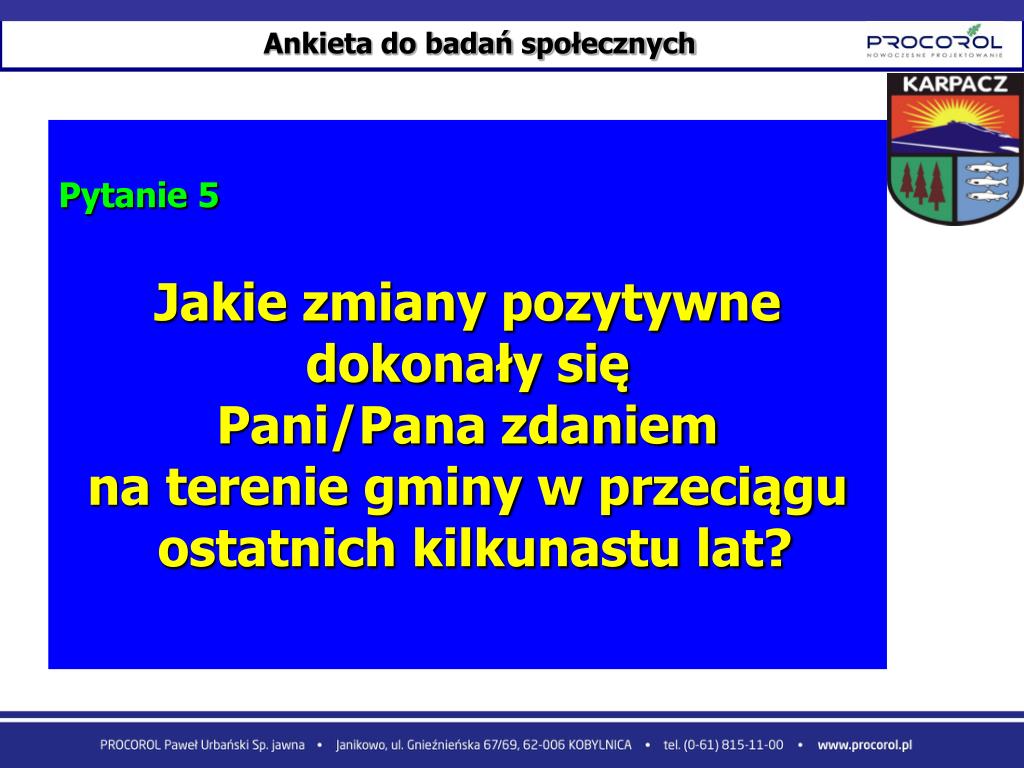 Ankieta do badań społecznych

PROCOROL
NOWOCZESNE PROJEKTOWANIE

KARPACZ

Pytanie 5

Jakie zmiany pozytywne dokonały się
Pani/Pana zdaniem
na terenie gminy w przeciągu ostatnich kilkunastu lat?

PROCOROL Paweł Urbański Sp. jawna • Janikowo, ul. Gnieźnieńska 67/69, 62-006 KOBYLNICA • tel. (0-61) 815-11-00 • www.procorol.pl